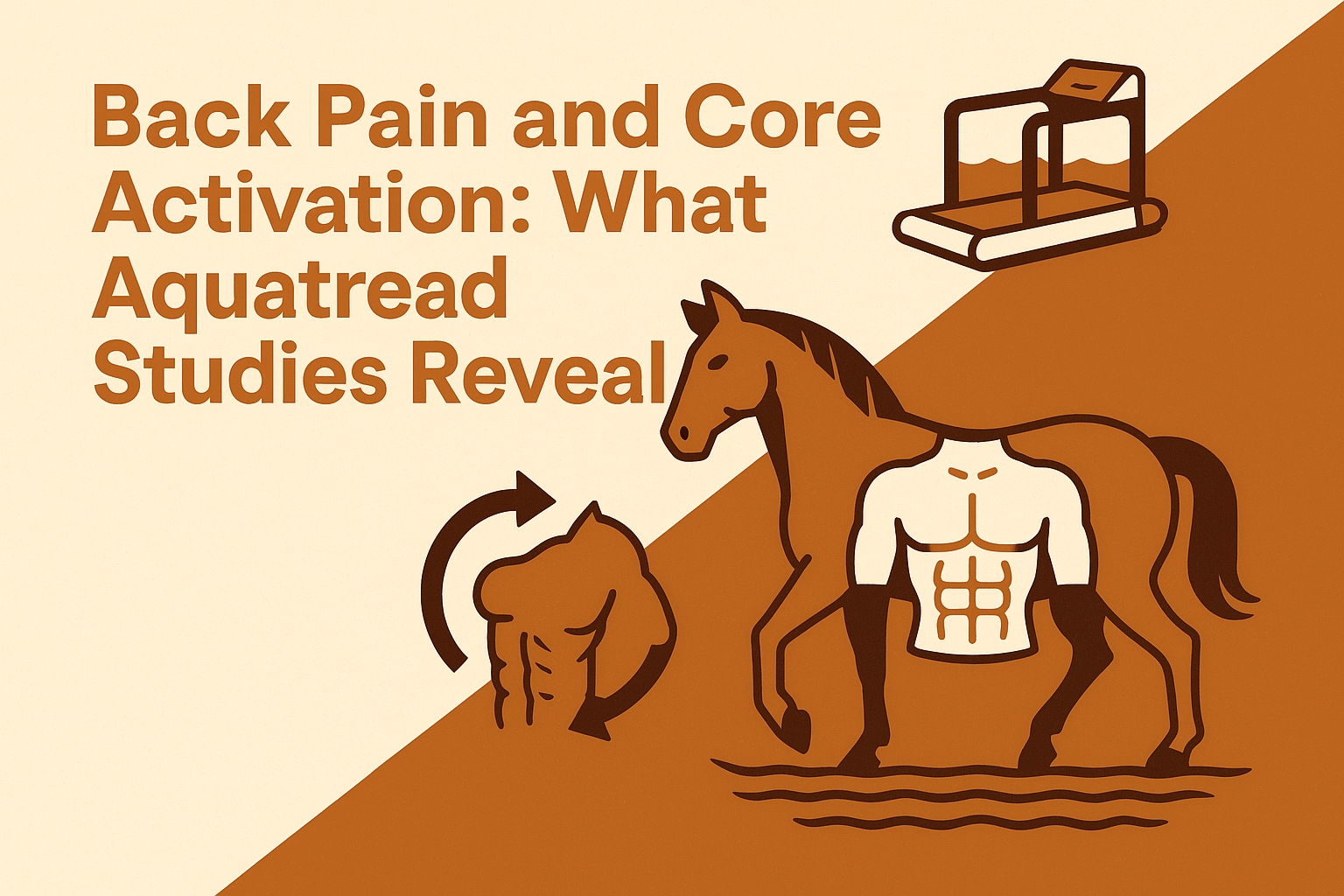 Back Pain and Core Activation: What Aquatread Studies Reveal